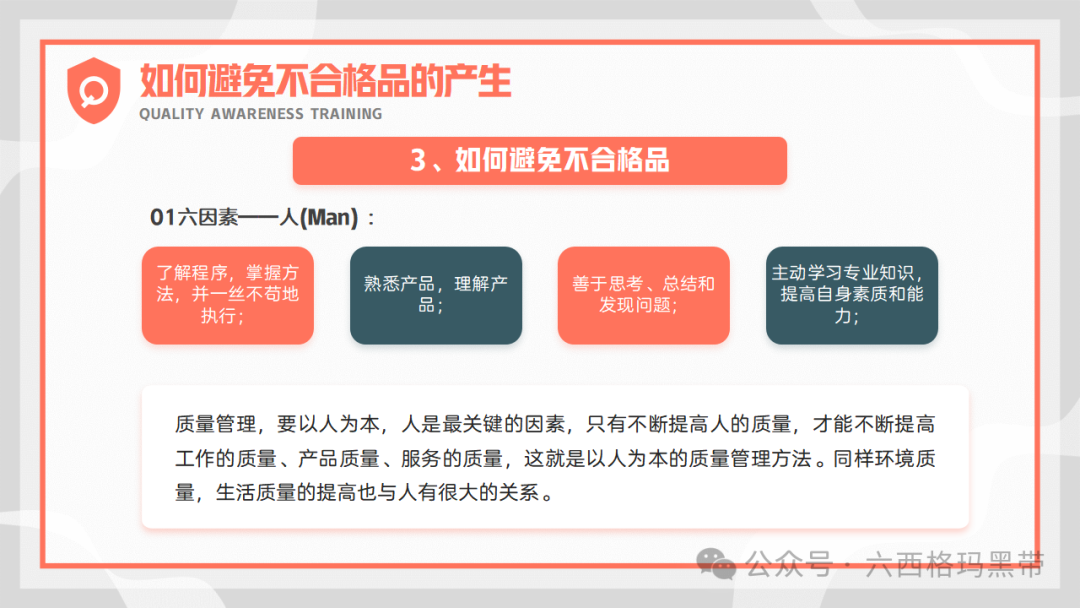 如何避免不合格品的产生

QUALITY AWARENESS TRAINING

3、如何避免不合格品

01六因素——人(Man)：

了解程序，掌握方法，并一丝不苟地执行；

熟悉产品，理解产品；

善于思考、总结和发现问题；

主动学习专业知识，提高自身素质和能力；

质量管理，要以人为本，人是最关键的因素，只有不断提高人的质量，才能不断提高工作的质量、产品质量、服务的质量，这就是以人为本的质量管理方法。同样环境质量，生活质量的提高也与人有很大的关系。

公众号 · 六西格玛黑带